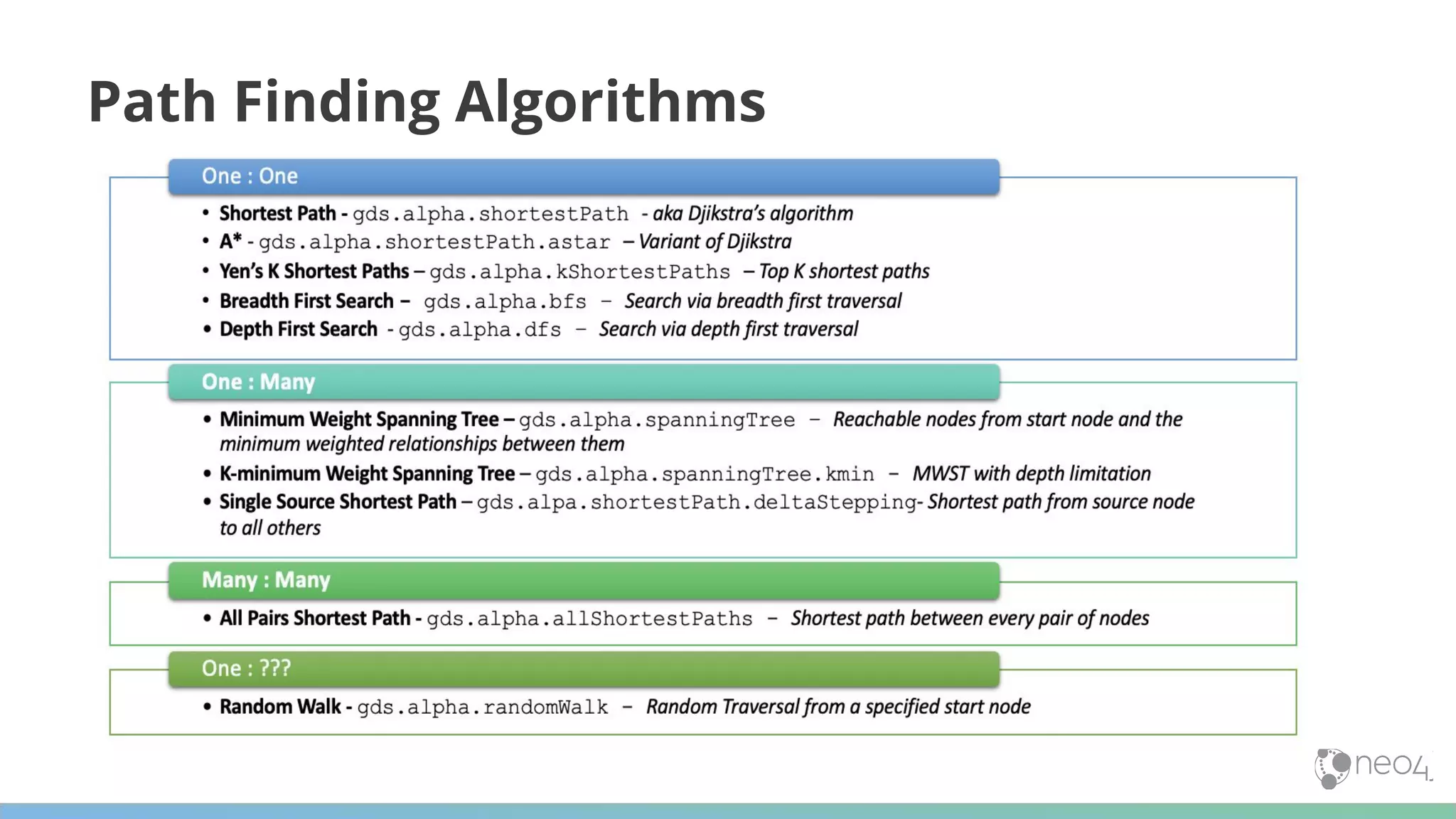 Path Finding Algorithms

One : One

• Shortest Path - gds.alpha.shortestPath - aka Djikstra's algorithm
• A* - gds.alpha.shortestPath.astar – Variant of Djikstra
• Yen's K Shortest Paths – gds.alpha.kShortestPaths – Top K shortest paths
• Breadth First Search – gds.alpha.bfs – Search via breadth first traversal
• Depth First Search - gds.alpha.dfs – Search via depth first traversal

One : Many

• Minimum Weight Spanning Tree – gds.alpha.spanningTree – Reachable nodes from start node and the minimum weighted relationships between them
• K-minimum Weight Spanning Tree – gds.alpha.spanningTree.kmin – MWST with depth limitation
• Single Source Shortest Path – gds.alpa.shortestPath.deltaStepping- Shortest path from source node to all others

Many : Many

• All Pairs Shortest Path - gds.alpha.allShortestPaths – Shortest path between every pair of nodes

One : ???

• Random Walk - gds.alpha.randomWalk – Random Traversal from a specified start node

neo4j